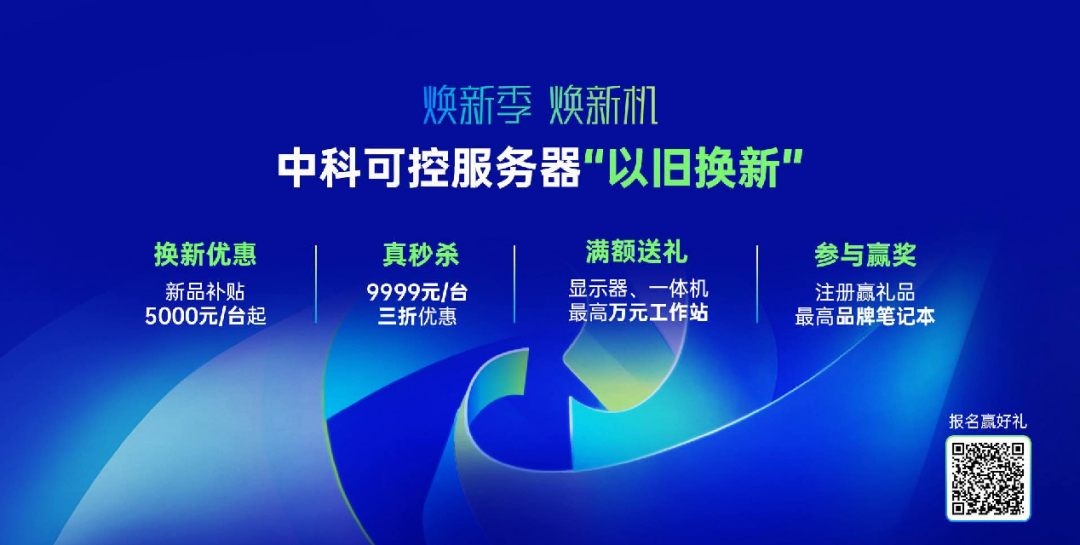 焕新季 焕新机

中科可控服务器“以旧换新”

换新优惠
新品补贴
5000元/台起

真秒杀
9999元/台
三折优惠

满额送礼
显示器、一体机
最高万元工作站

参与赢奖
注册赢礼品
最高品牌笔记本

报名赢好礼